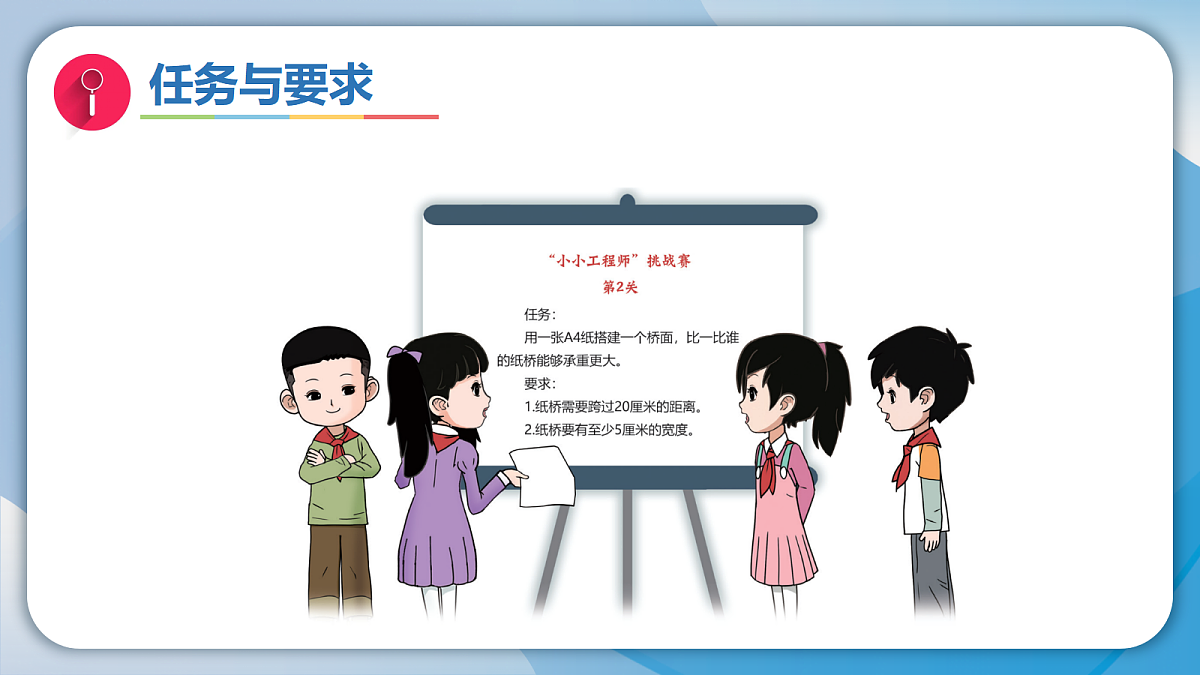 任务与要求

“小小工程师”挑战赛
第2关

任务：
用一张A4纸搭建一个桥面，比一比谁的纸桥能够承重更大。
要求：
1.纸桥需要跨过20厘米的距离。
2.纸桥要有至少5厘米的宽度。